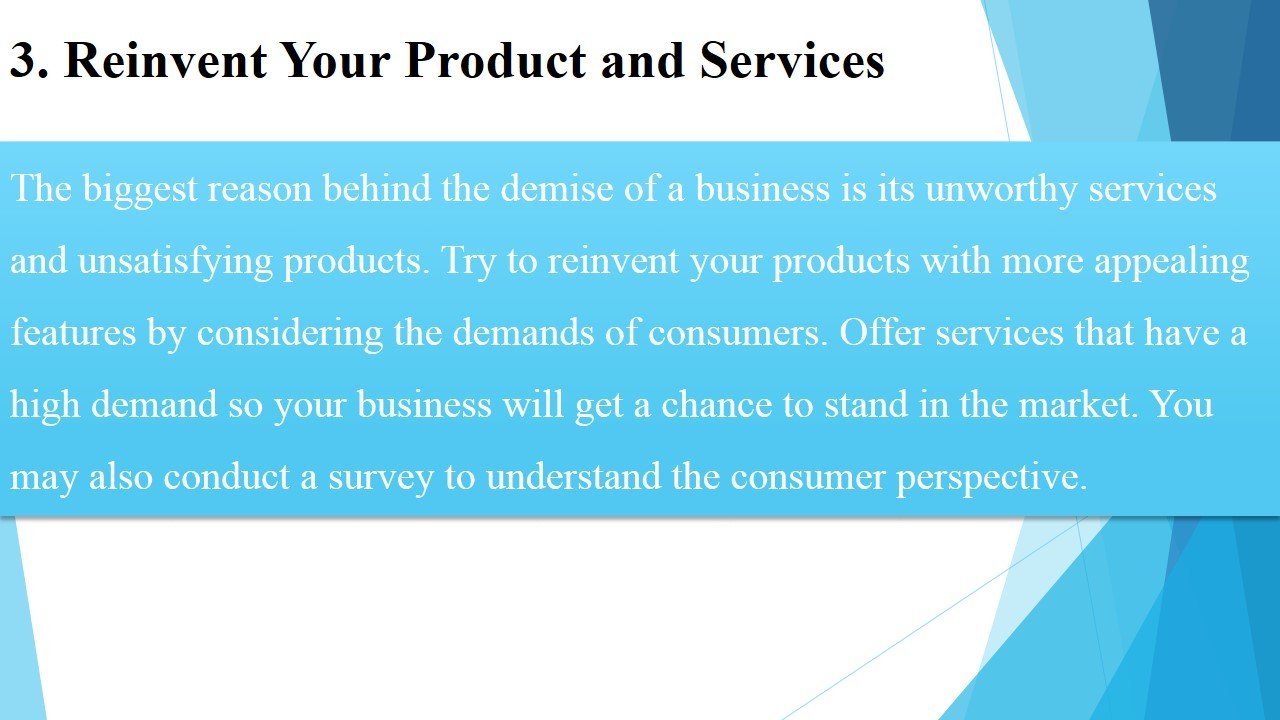 3. Reinvent Your Product and Services

The biggest reason behind the demise of a business is its unworthy services and unsatisfying products. Try to reinvent your products with more appealing features by considering the demands of consumers. Offer services that have a high demand so your business will get a chance to stand in the market. You may also conduct a survey to understand the consumer perspective.